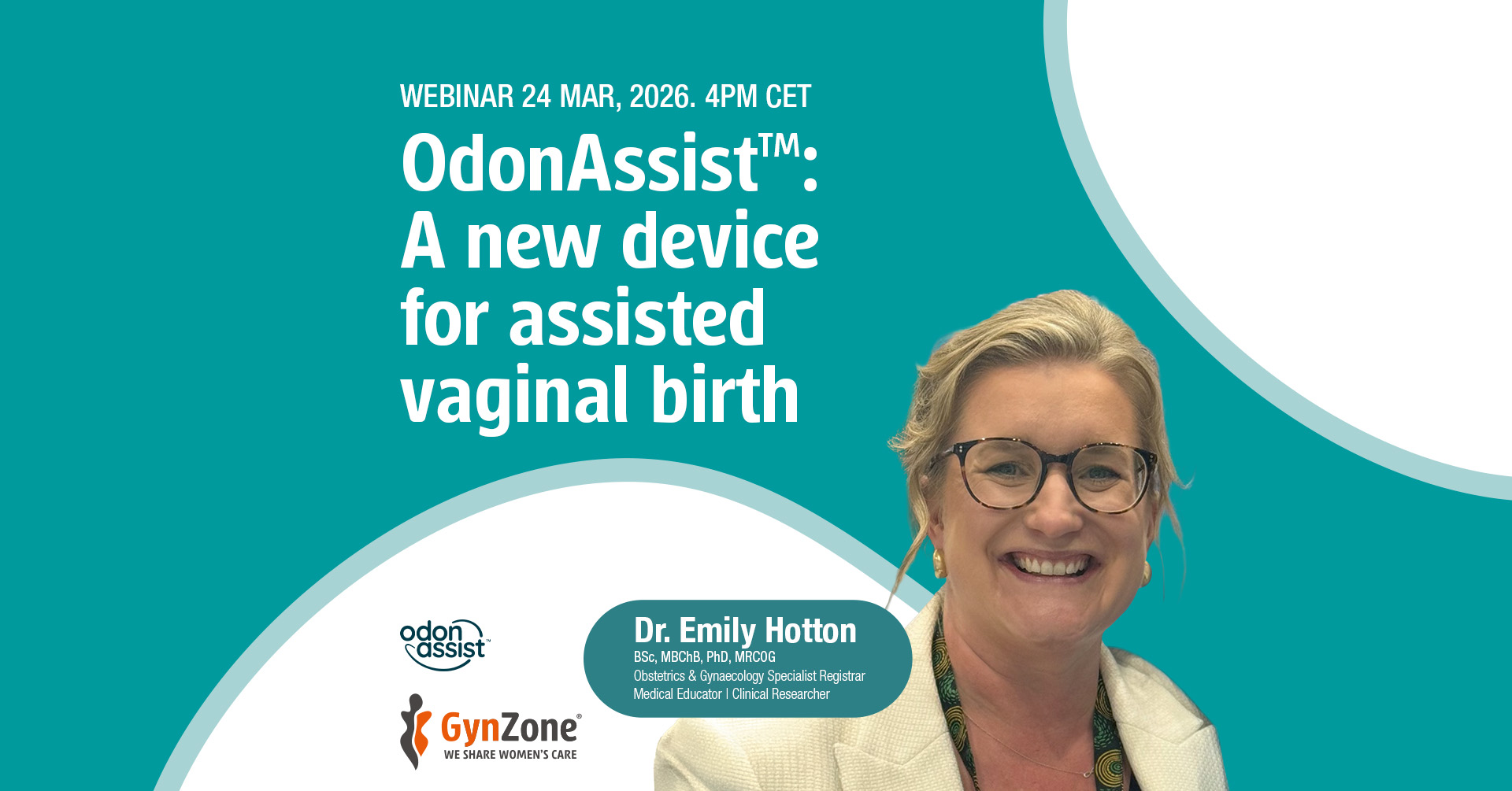 WEBINAR 24 MAR, 2026. 4PM CET

OdonAssist™: A new device for assisted vaginal birth

odon assist™

GynZone®
WE SHARE WOMEN'S CARE

Dr. Emily Hotton
BSc, MBChB, PhD, MRCOG
Obstetrics & Gynaecology Specialist Registrar
Medical Educator | Clinical Researcher